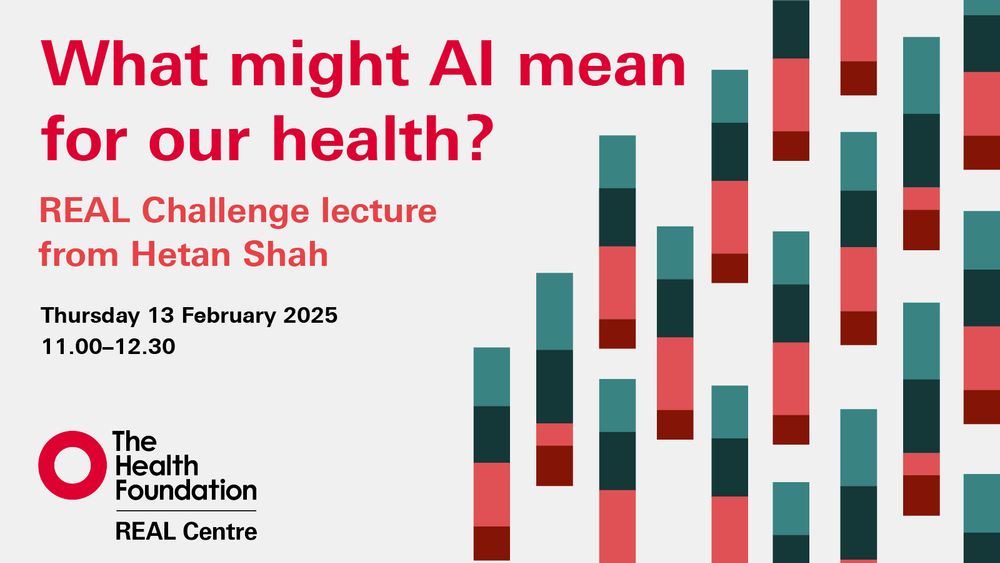 What might AI mean for our health?

REAL Challenge lecture from Hetan Shah

Thursday 13 February 2025
11.00–12.30

The Health Foundation
REAL Centre